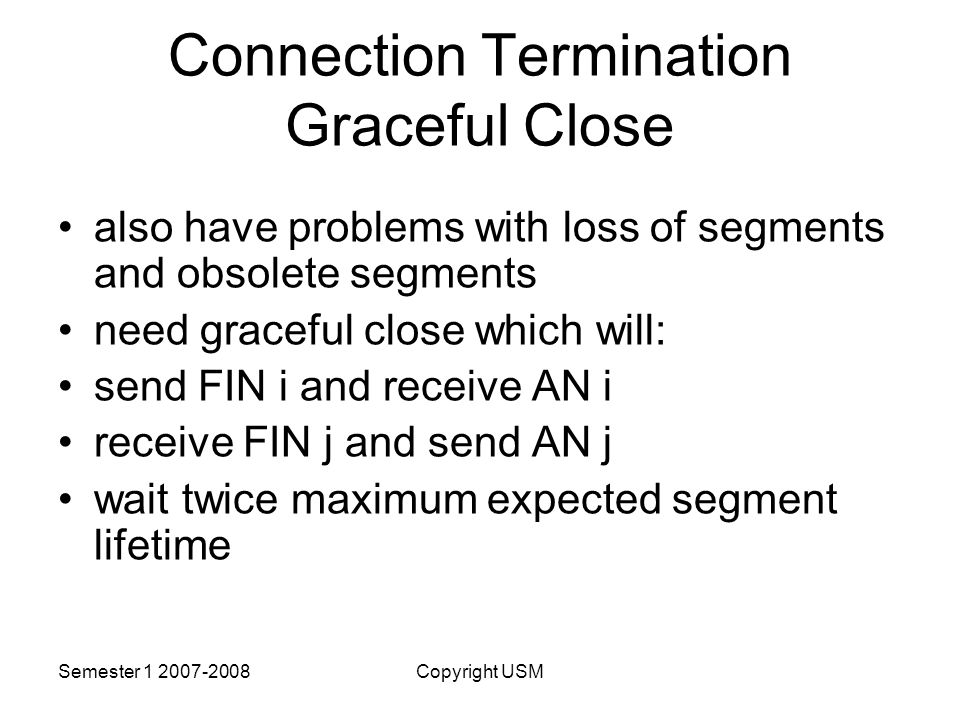 Connection Termination
Graceful Close

• also have problems with loss of segments and obsolete segments
• need graceful close which will:
• send FIN i and receive AN i
• receive FIN j and send AN j
• wait twice maximum expected segment lifetime

Semester 1 2007-2008

Copyright USM